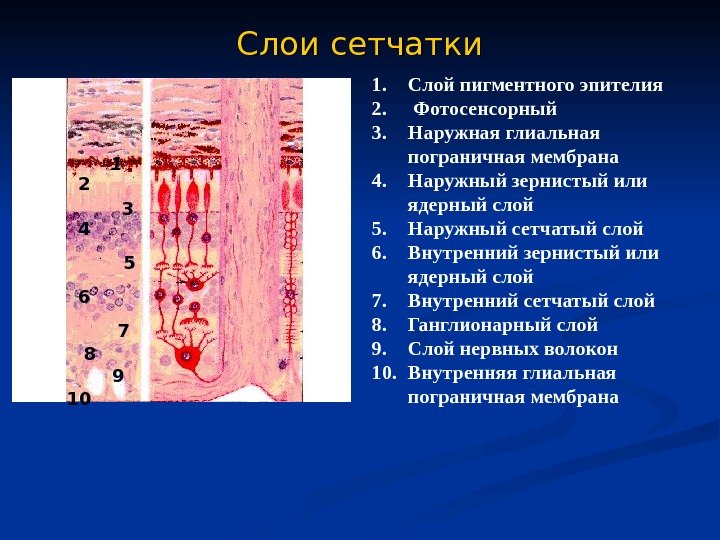 Слои сетчатки

1
2
3
4
5
6
7
8
9
10

1. Слой пигментного эпителия
2. Фотосенсорный
3. Наружная глиальная пограничная мембрана
4. Наружный зернистый или ядерный слой
5. Наружный сетчатый слой
6. Внутренний зернистый или ядерный слой
7. Внутренний сетчатый слой
8. Ганглионарный слой
9. Слой нервных волокон
10. Внутренняя глиальная пограничная мембрана